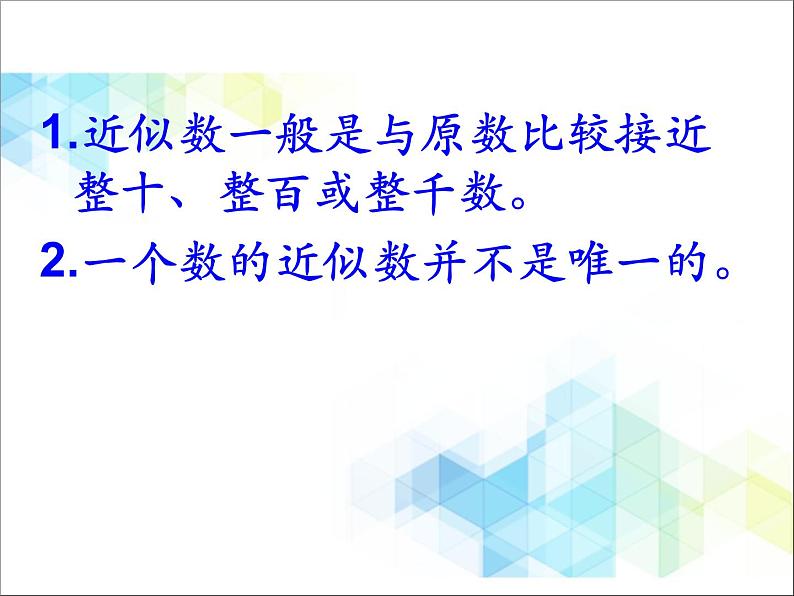 1.近似数一般是与原数比较接近整十、整百或整千数。

2.一个数的近似数并不是唯一的。